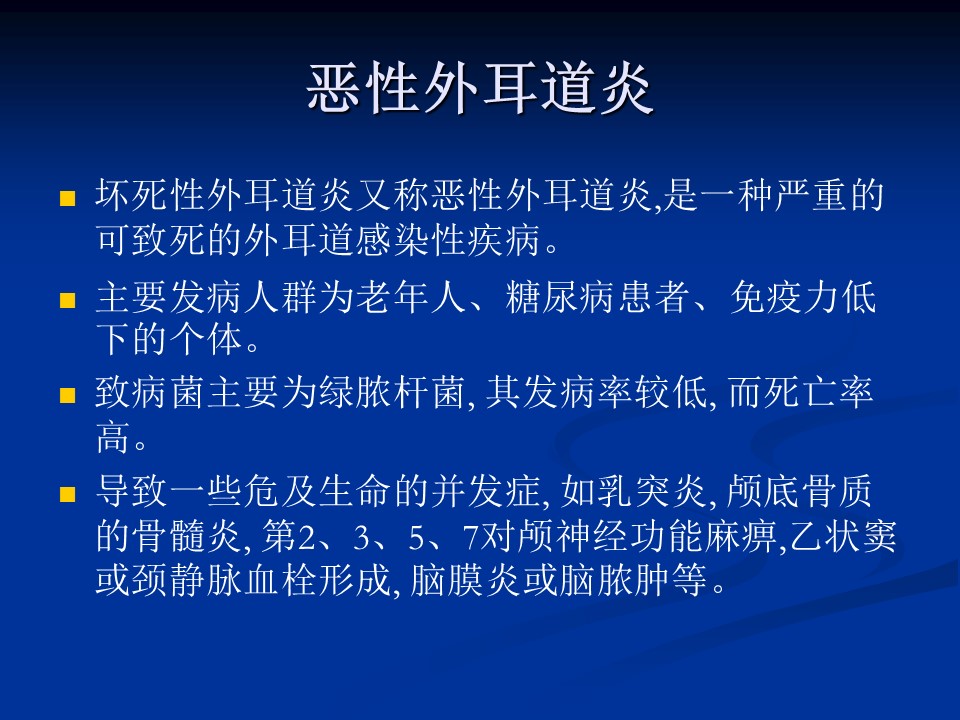 恶性外耳道炎

坏死性外耳道炎又称恶性外耳道炎,是一种严重的可致死的外耳道感染性疾病。

主要发病人群为老年人、糖尿病患者、免疫力低下的个体。

致病菌主要为绿脓杆菌, 其发病率较低, 而死亡率高。

导致一些危及生命的并发症, 如乳突炎, 颅底骨质的骨髓炎, 第2、3、5、7对颅神经功能麻痹,乙状窦或颈静脉血栓形成, 脑膜炎或脑脓肿等。